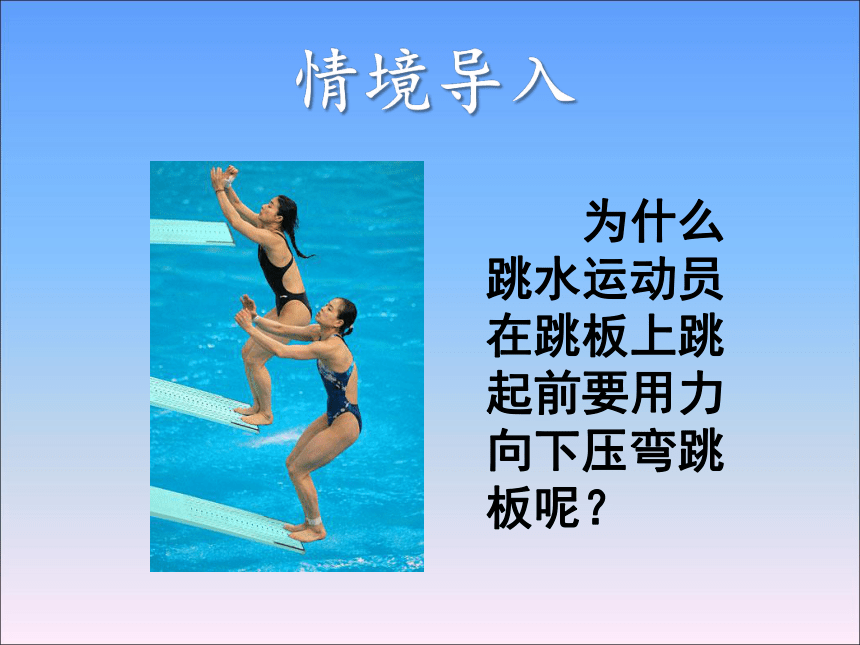 情境导入

为什么跳水运动员在跳板上跳起前要用力向下压弯跳板呢？